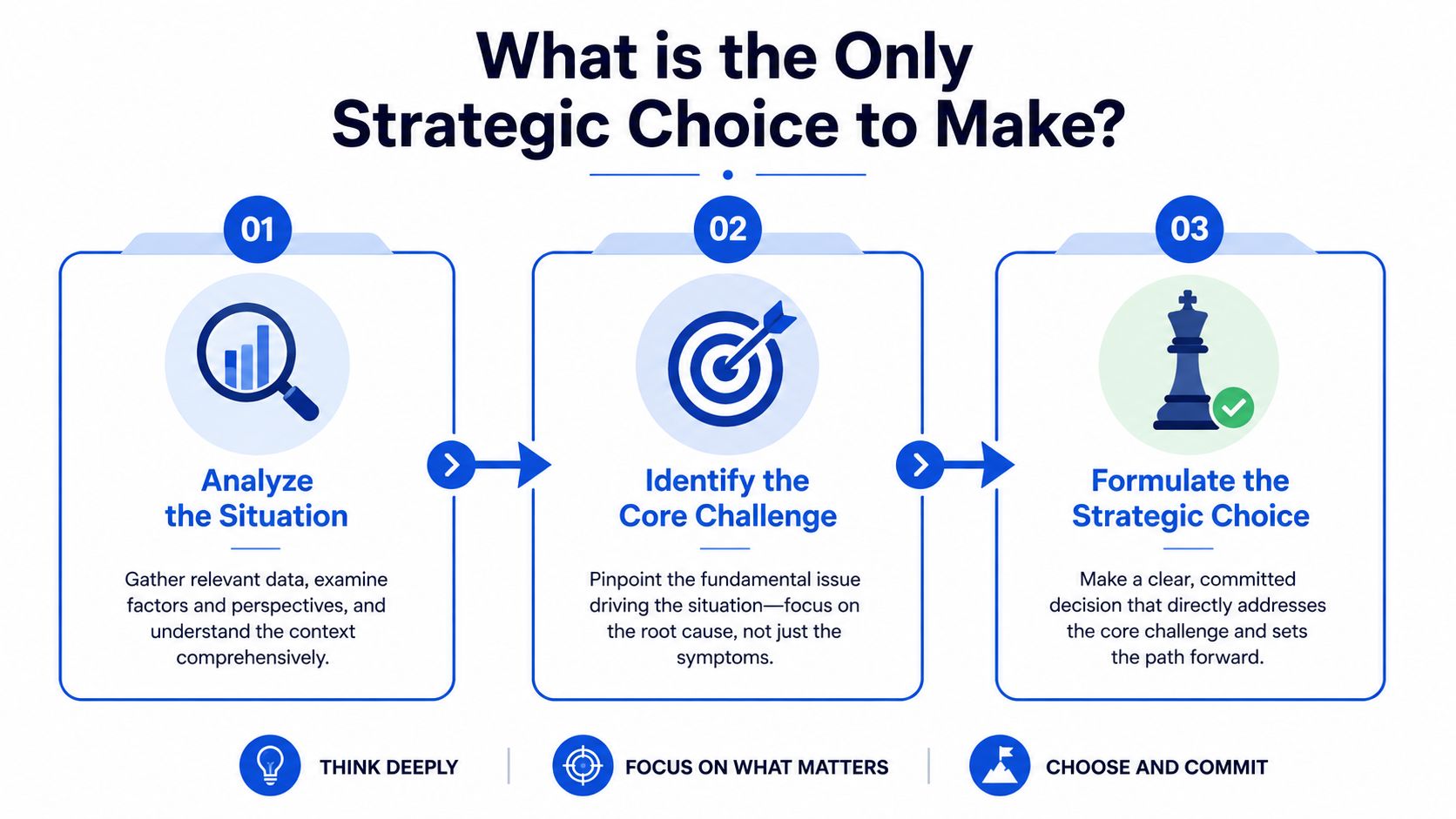 What is the Only Strategic Choice to Make?

01

Analyze the Situation

Gather relevant data, examine factors and perspectives, and understand the context comprehensively.

02

Identify the Core Challenge

Pinpoint the fundamental issue driving the situation—focus on the root cause, not just the symptoms.

03

Formulate the Strategic Choice

Make a clear, committed decision that directly addresses the core challenge and sets the path forward.

THINK DEEPLY

FOCUS ON WHAT MATTERS

CHOOSE AND COMMIT